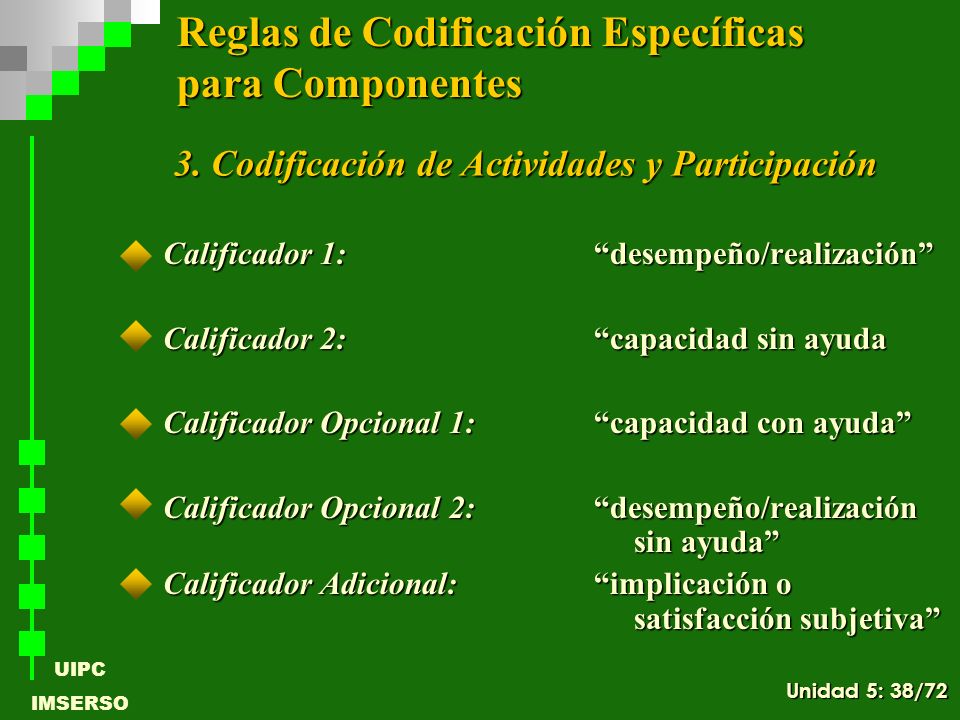 Reglas de Codificación Específicas para Componentes

3. Codificación de Actividades y Participación

Calificador 1: “desempeño/realización”

Calificador 2: “capacidad sin ayuda

Calificador Opcional 1: “capacidad con ayuda”

Calificador Opcional 2: “desempeño/realización sin ayuda”

Calificador Adicional: “implicación o satisfacción subjetiva”

UIPC
IMSERSO

Unidad 5: 38/72